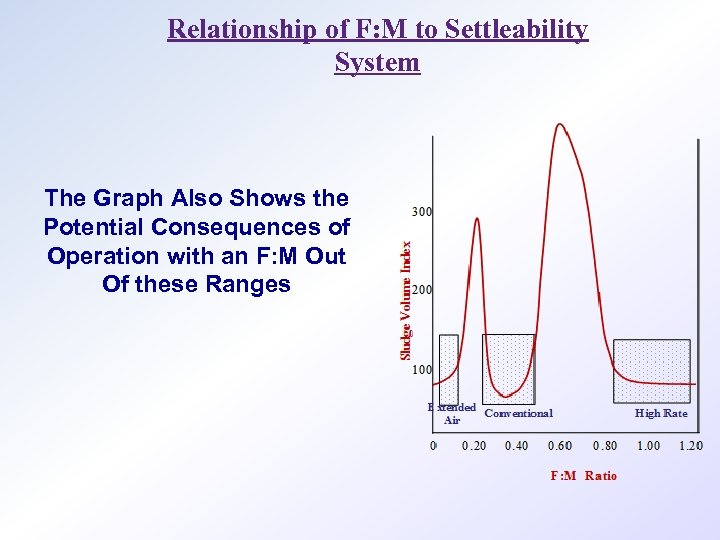 Relationship of F:M to Settleability System

The Graph Also Shows the Potential Consequences of Operation with an F:M Out Of these Ranges

Sludge Volume Index

300

200

100

Extended Air

Conventional

High Rate

0 0.20 0.40 0.60 0.80 1.00 1.20

F:M Ratio